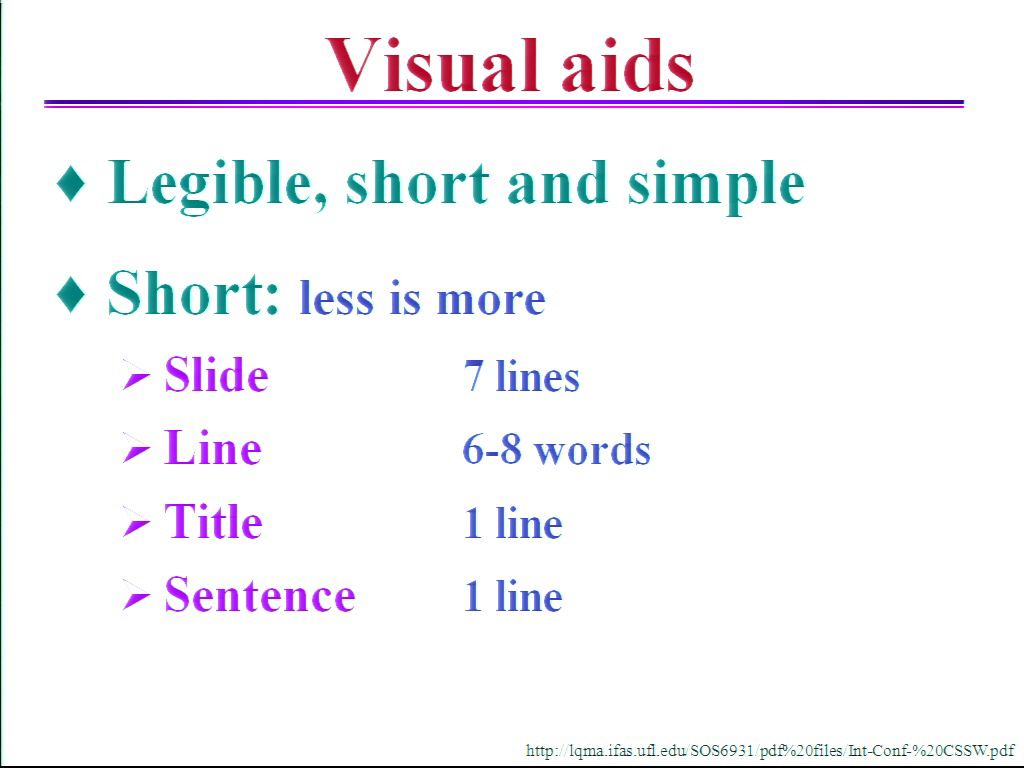 Visual aids

♦ Legible, short and simple

♦ Short: less is more

➢ Slide 7 lines

➢ Line 6-8 words

➢ Title 1 line

➢ Sentence 1 line

http://lqma.ifas.ufl.edu/SOS6931/pdf%20files/Int-Conf-%20CSSW.pdf